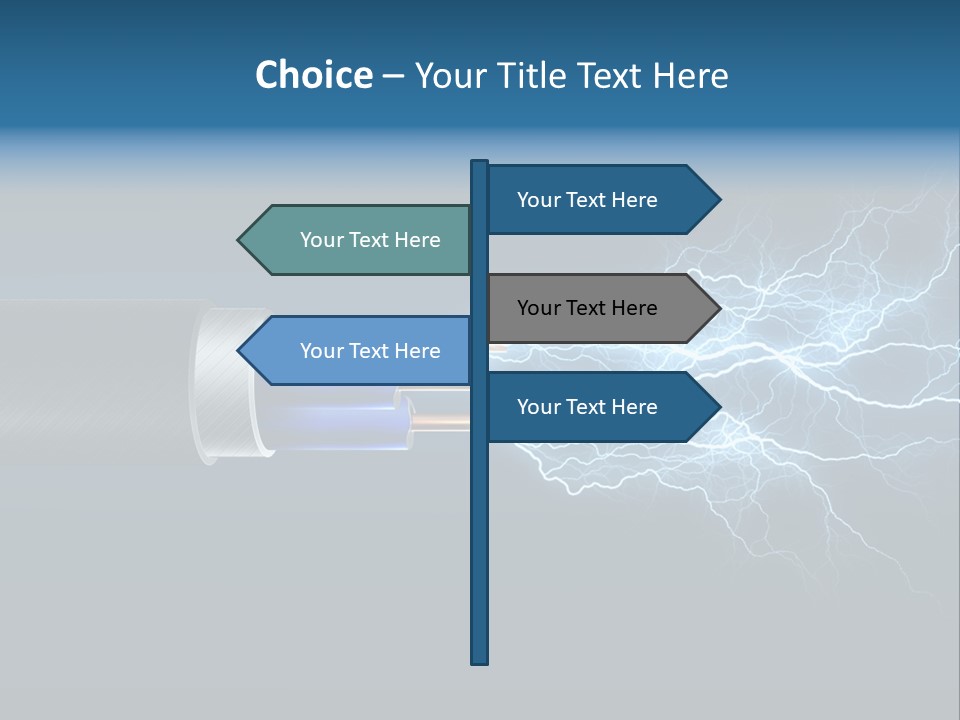 Choice – Your Title Text Here

Your Text Here

Your Text Here

Your Text Here

Your Text Here

Your Text Here